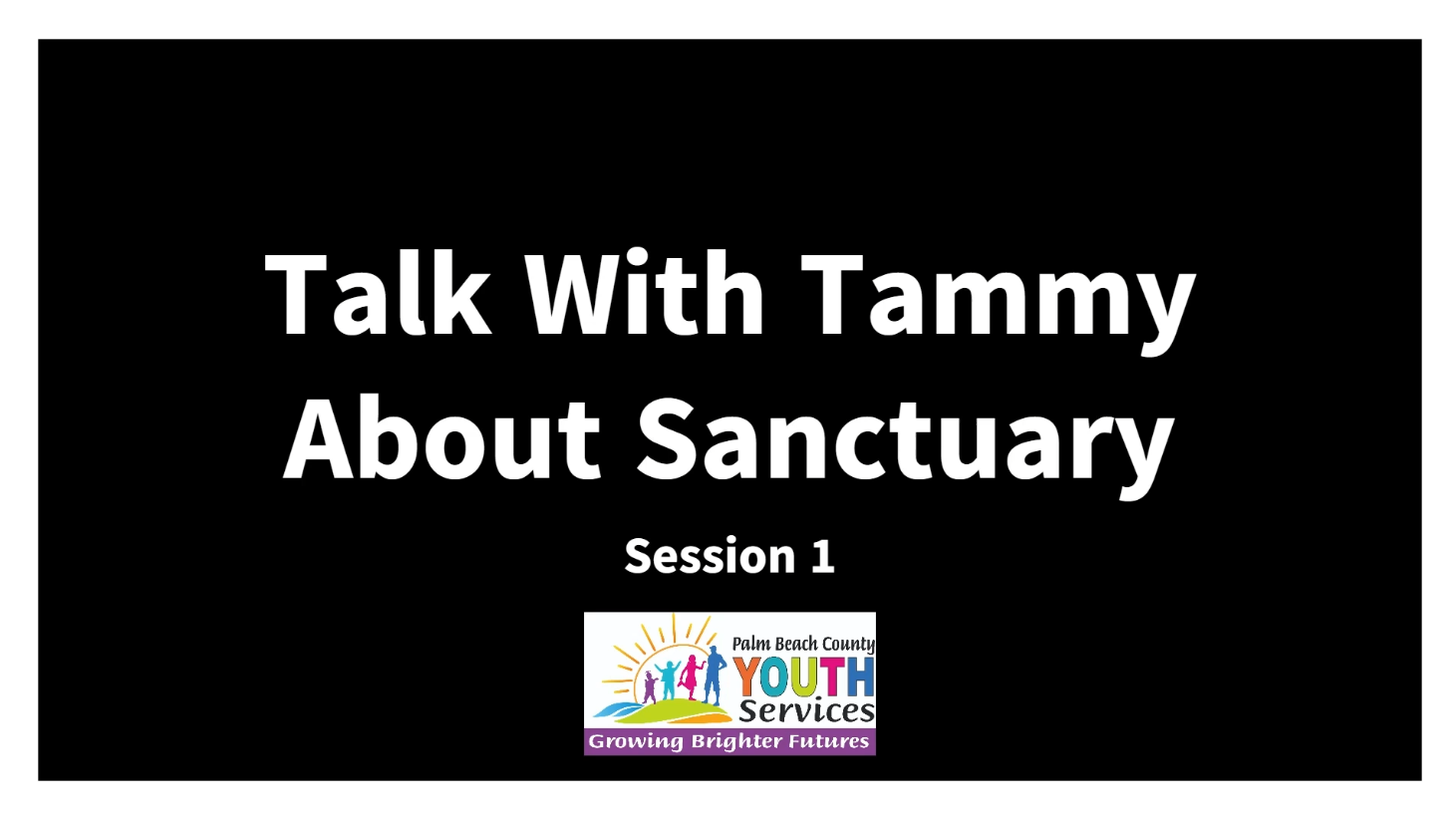 Talk With Tammy About Sanctuary

Session 1

Palm Beach County
YOUTH
Services
Growing Brighter Futures